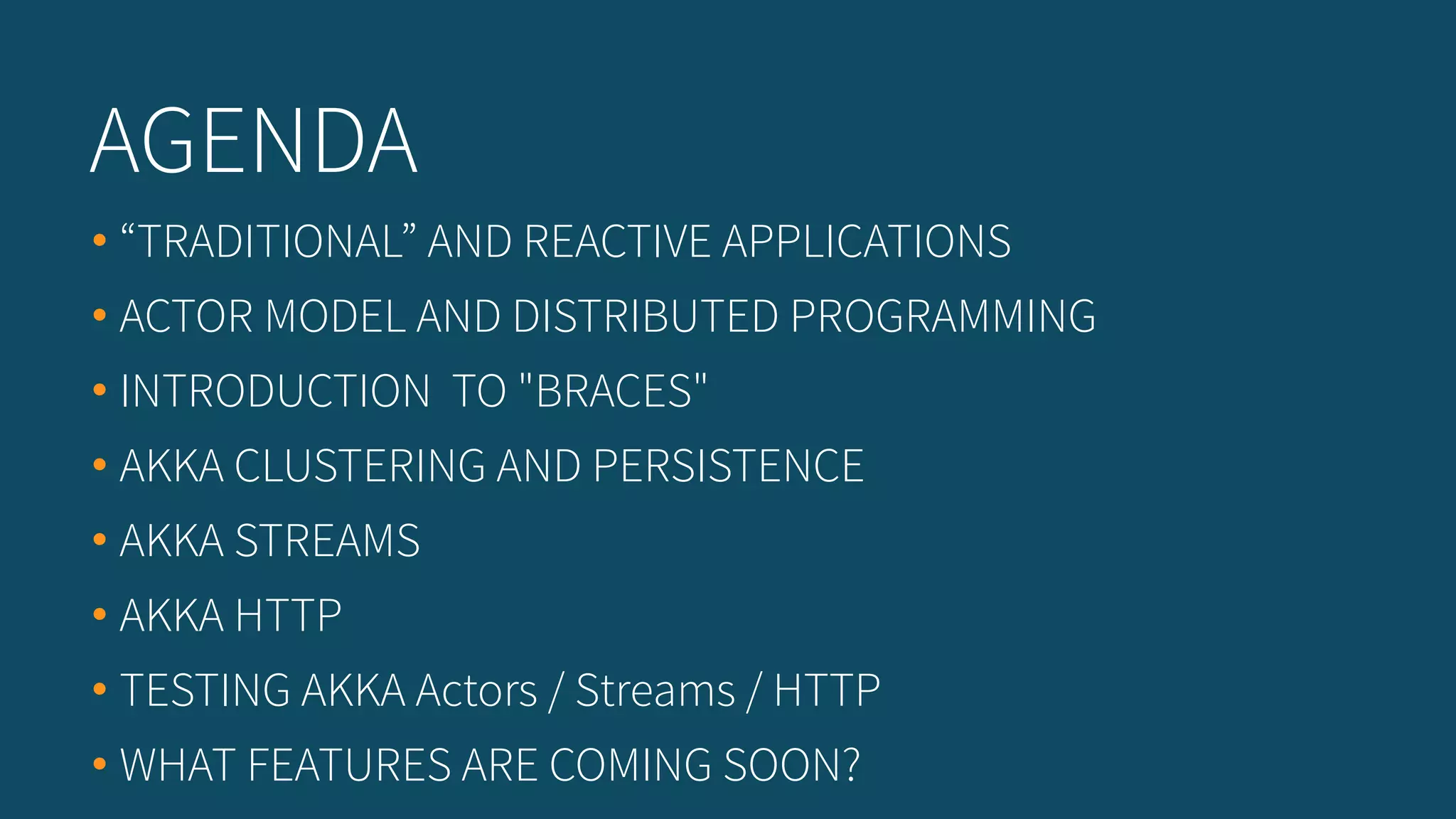 AGENDA

• “TRADITIONAL” AND REACTIVE APPLICATIONS

• ACTOR MODEL AND DISTRIBUTED PROGRAMMING

• INTRODUCTION  TO "BRACES"

• AKKA CLUSTERING AND PERSISTENCE

• AKKA STREAMS

• AKKA HTTP

• TESTING AKKA Actors / Streams / HTTP

• WHAT FEATURES ARE COMING SOON?